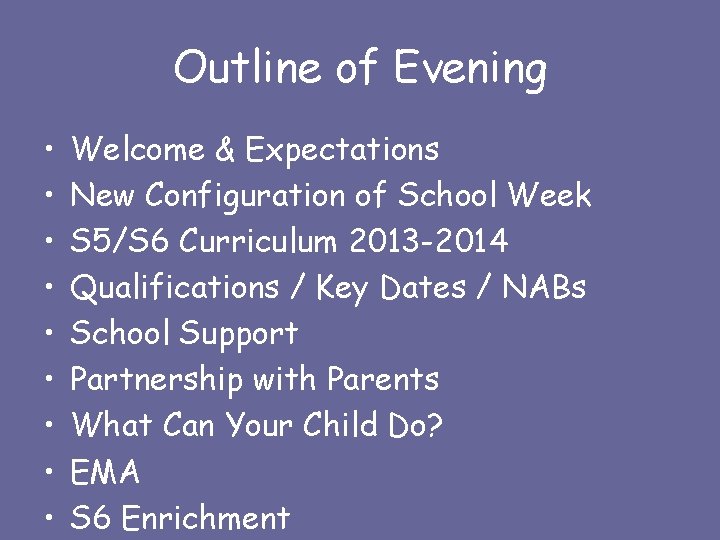 Outline of Evening

• Welcome & Expectations
• New Configuration of School Week
• S5/S6 Curriculum 2013-2014
• Qualifications / Key Dates / NABs
• School Support
• Partnership with Parents
• What Can Your Child Do?
• EMA
• S6 Enrichment